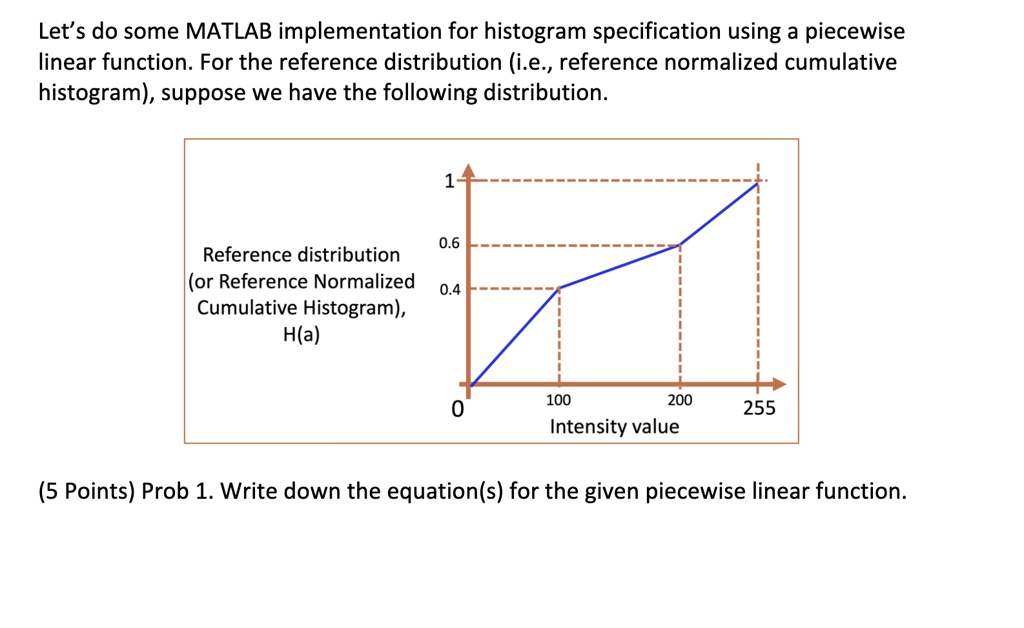 Let's do some MATLAB implementation for histogram specification using a piecewise linear function. For the reference distribution (i.e., reference normalized cumulative histogram), suppose we have the following distribution.

Reference distribution (or Reference Normalized Cumulative Histogram), H(a)

1
0.6
0.4
0
100
200
255
Intensity value

(5 Points) Prob 1. Write down the equation(s) for the given piecewise linear function.